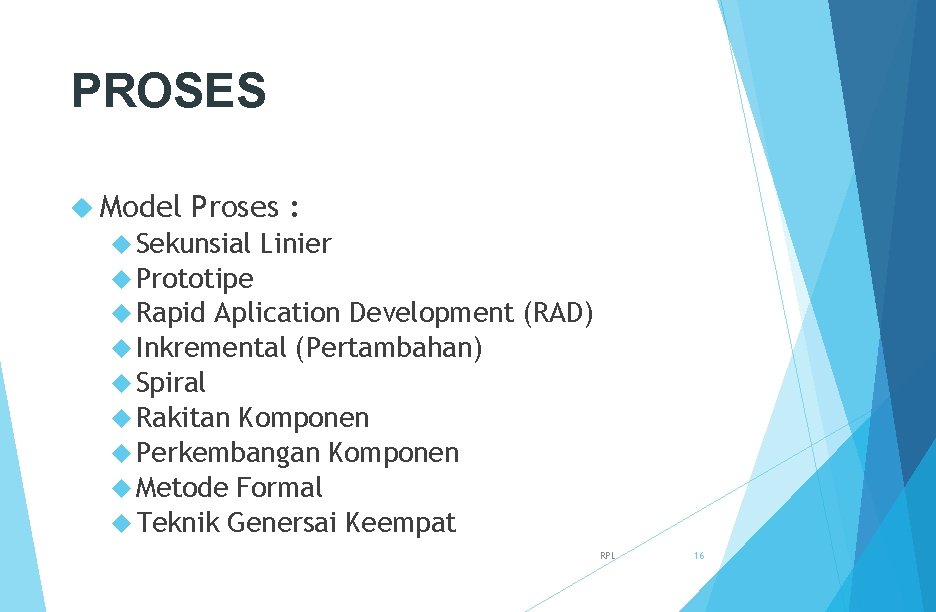 PROSES

Model Proses :

Sekunsial Linier
Prototipe
Rapid Aplication Development (RAD)
Inkremental (Pertambahan)
Spiral
Rakitan Komponen
Perkembangan Komponen
Metode Formal
Teknik Genersai Keempat

RPL

16